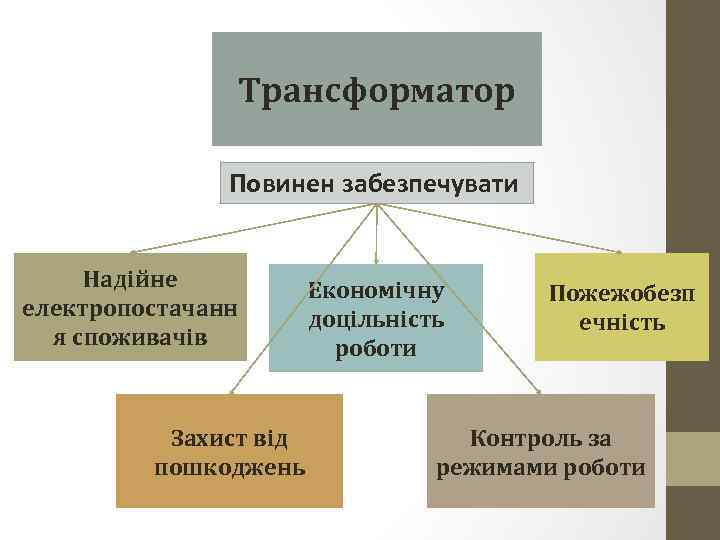 Трансформатор

Повинен забезпечувати

Надійне електропостачання споживачів

Економічну доцільність роботи

Пожежобезпечність

Захист від пошкоджень

Контроль за режимами роботи